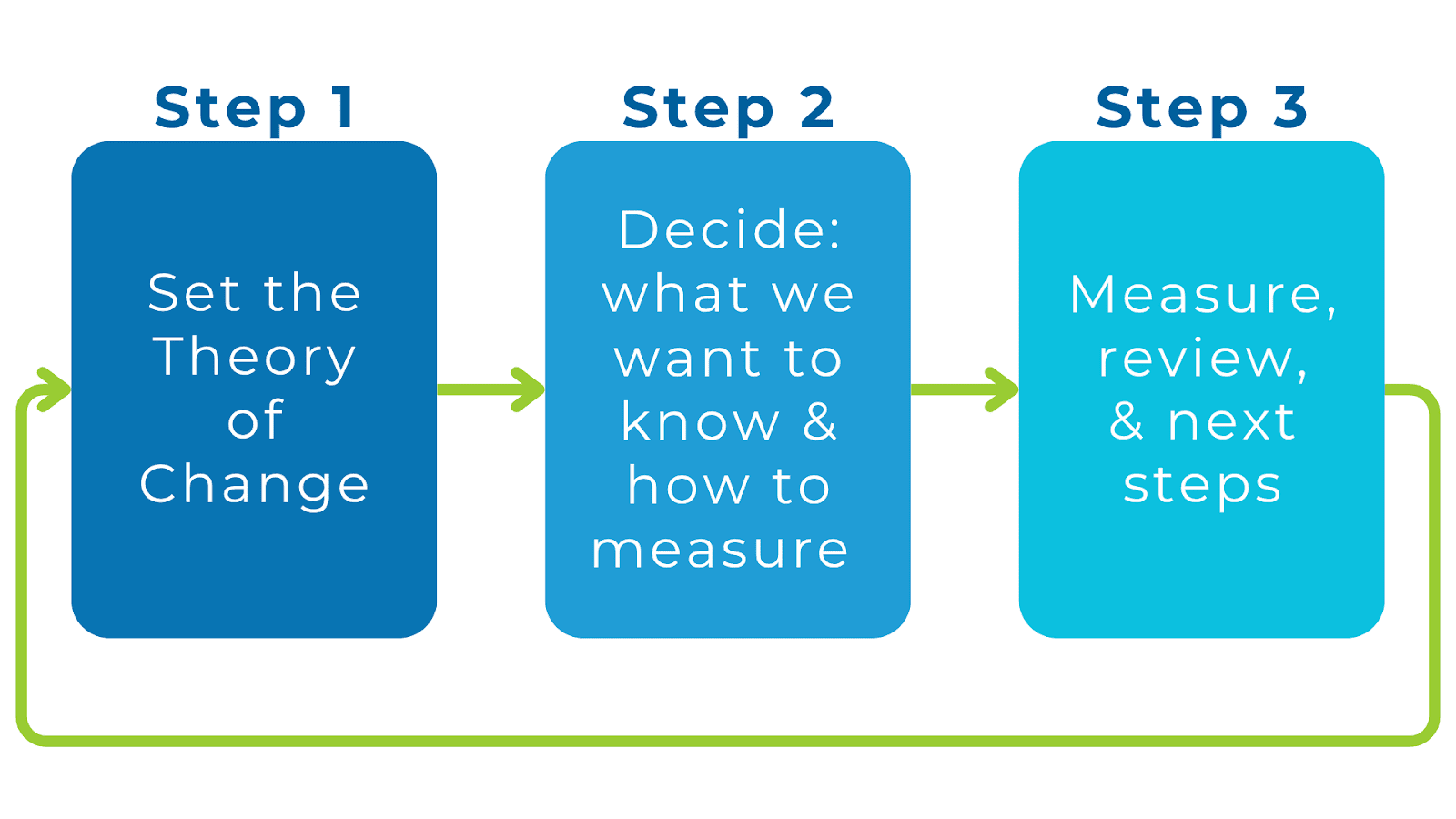 Step 1

Set the Theory of Change

Step 2

Decide: what we want to know & how to measure

Step 3

Measure, review, & next steps